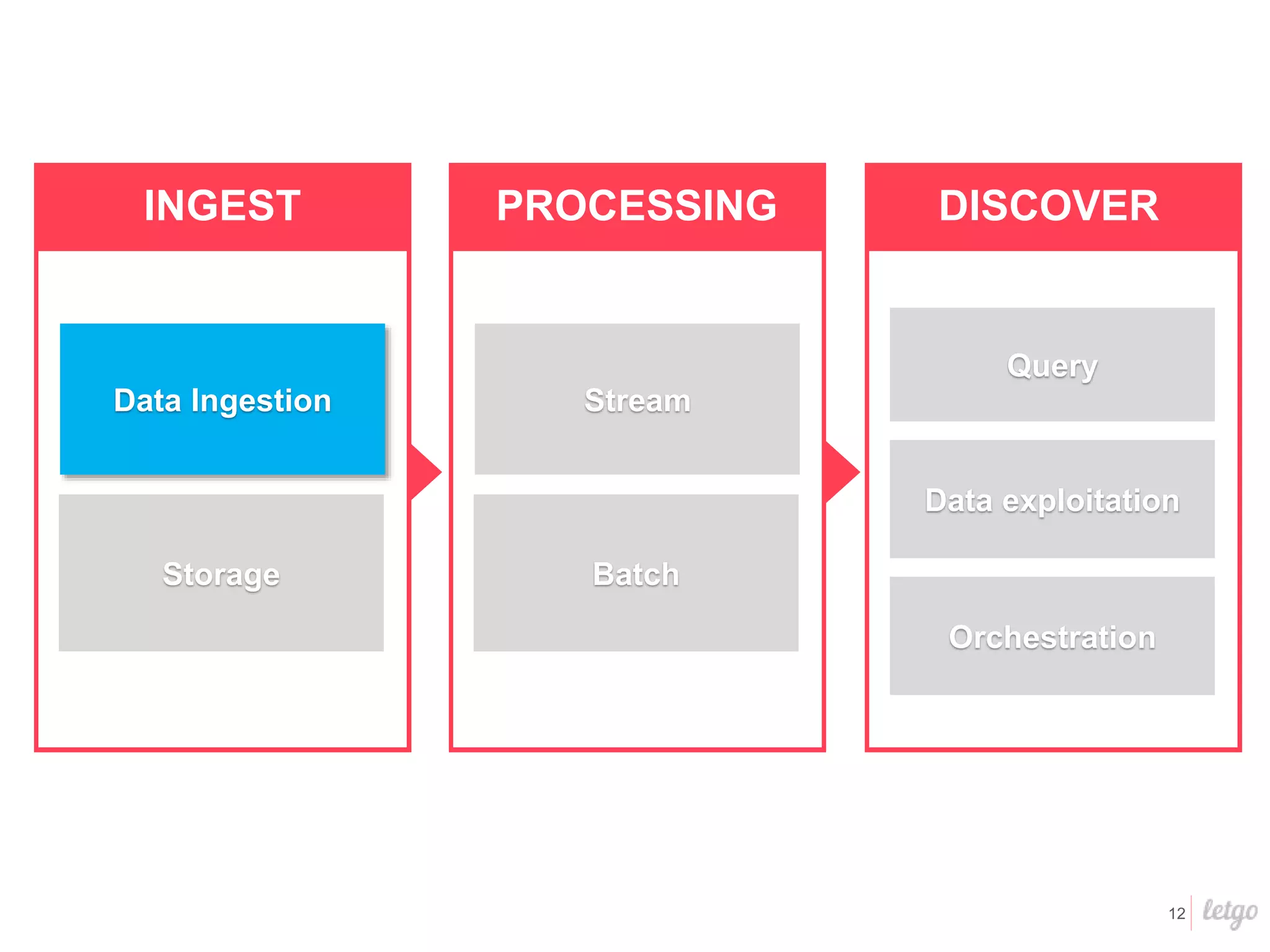 INGEST

Data Ingestion

Storage

PROCESSING

Stream

Batch

DISCOVER

Query

Data exploitation

Orchestration

12 letgo